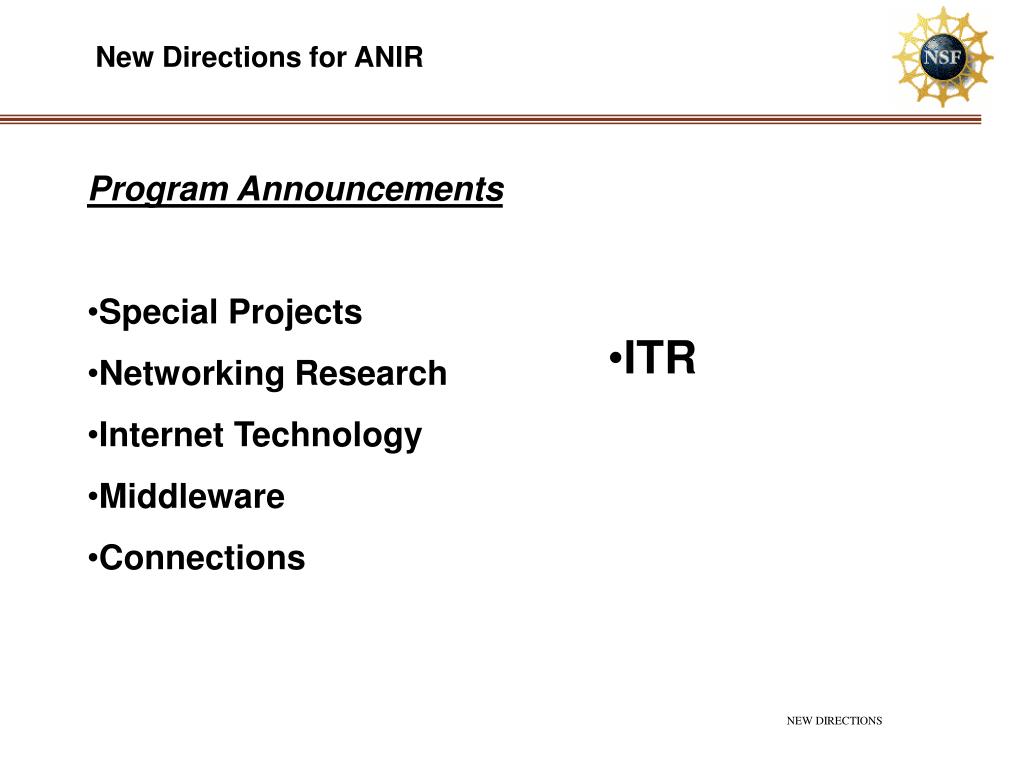 New Directions for ANIR

NSF

Program Announcements

•Special Projects
•Networking Research
•Internet Technology
•Middleware
•Connections

•ITR

NEW DIRECTIONS